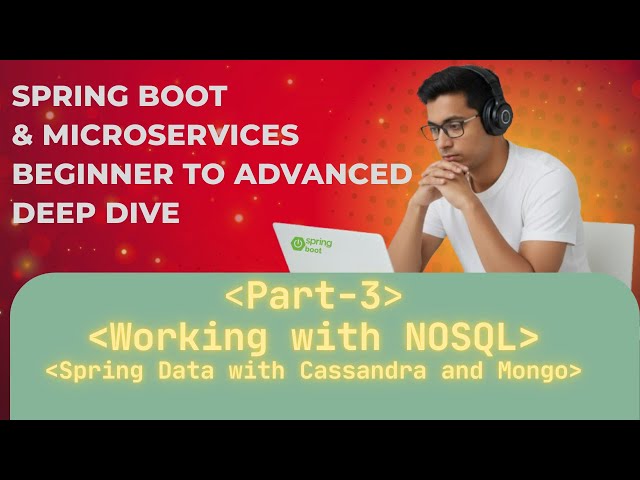 SPRING BOOT
& MICROSERVICES
BEGINNER TO ADVANCED
DEEP DIVE

spring boot

<Part-3>
<Working with NOSQL>
<Spring Data with Cassandra and Mongo>